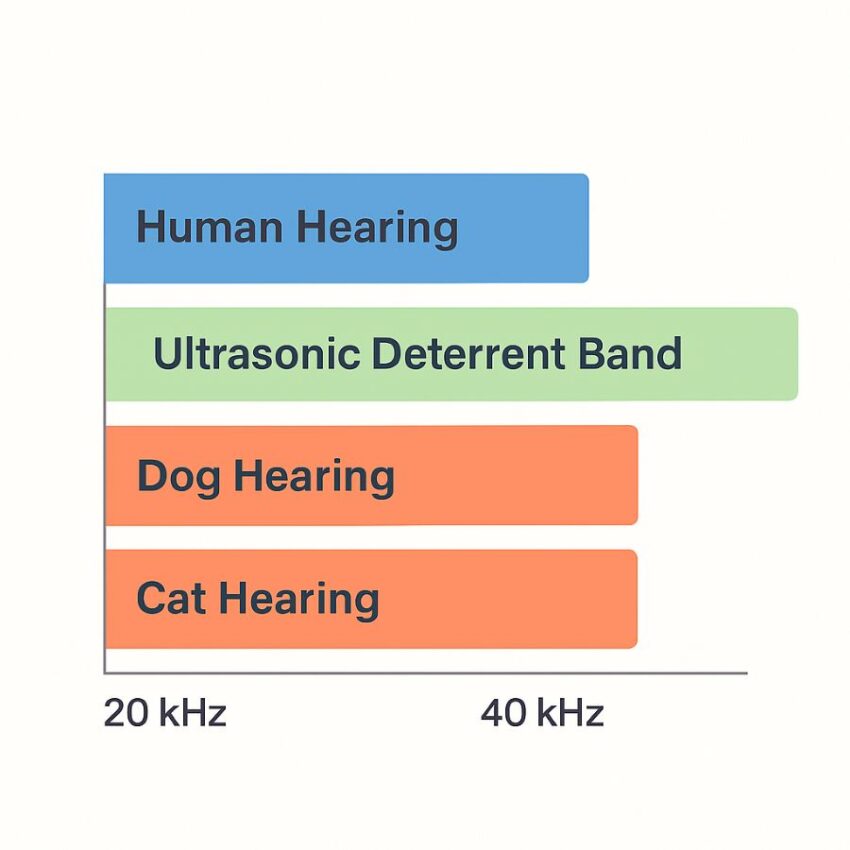 Human Hearing

Ultrasonic Deterrent Band

Dog Hearing

Cat Hearing

20 kHz

40 kHz